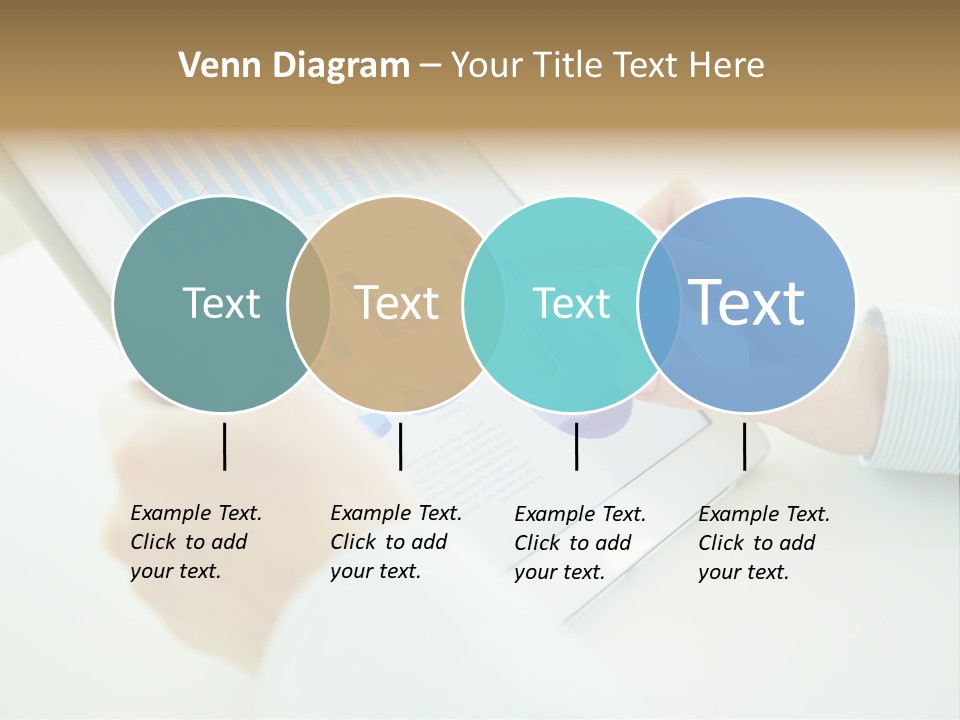 Venn Diagram – Your Title Text Here

Text

Text

Text

Text

Example Text. Click to add your text.

Example Text. Click to add your text.

Example Text. Click to add your text.

Example Text. Click to add your text.